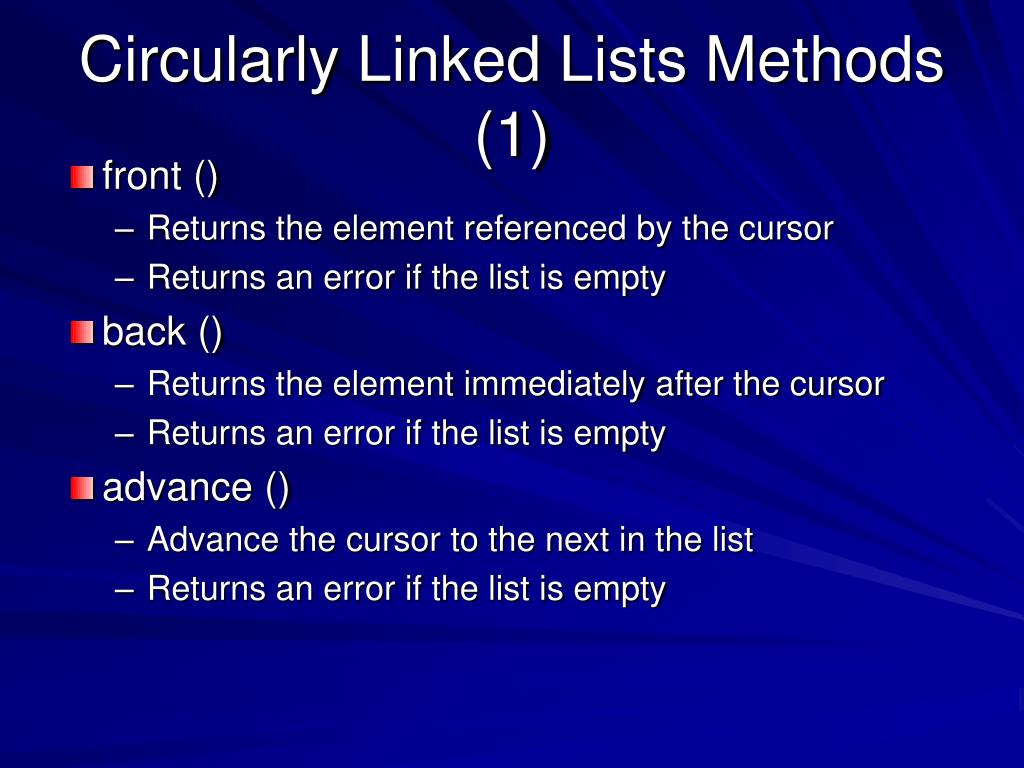 Circularly Linked Lists Methods (1)

front ()
– Returns the element referenced by the cursor
– Returns an error if the list is empty

back ()
– Returns the element immediately after the cursor
– Returns an error if the list is empty

advance ()
– Advance the cursor to the next in the list
– Returns an error if the list is empty